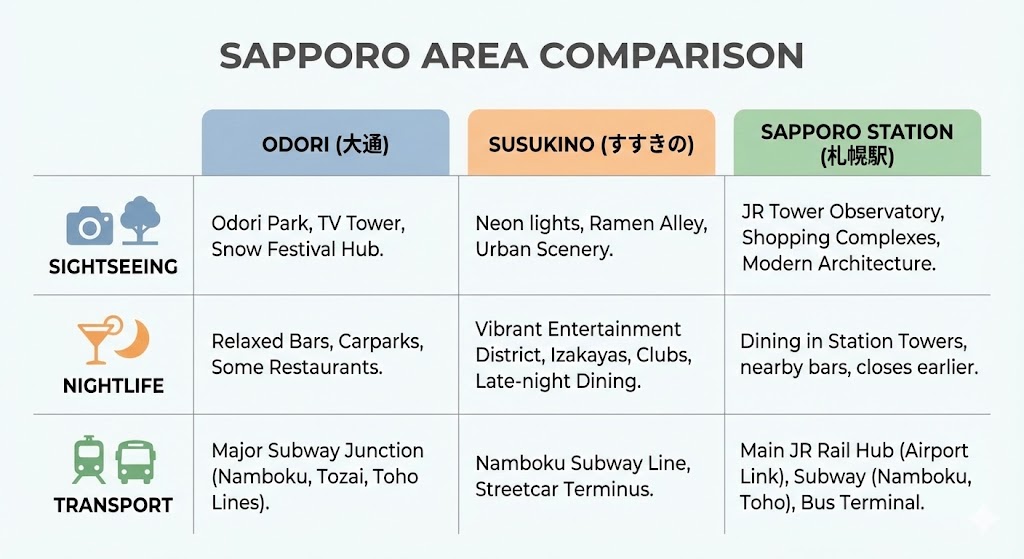 SAPPORO AREA COMPARISON

| | ODORI (大通) | SUSUKINO (すすきの) | SAPPORO STATION (札幌駅) |
|---|---|---|---|
| SIGHTSEEING | Odori Park, TV Tower, Snow Festival Hub. | Neon lights, Ramen Alley, Urban Scenery. | JR Tower Observatory, Shopping Complexes, Modern Architecture. |
| NIGHTLIFE | Relaxed Bars, Carparks, Some Restaurants. | Vibrant Entertainment District, Izakayas, Clubs, Late-night Dining. | Dining in Station Towers, nearby bars, closes earlier. |
| TRANSPORT | Major Subway Junction (Namboku, Tozai, Toho Lines). | Namboku Subway Line, Streetcar Terminus. | Main JR Rail Hub (Airport Link), Subway (Namboku, Toho), Bus Terminal. |